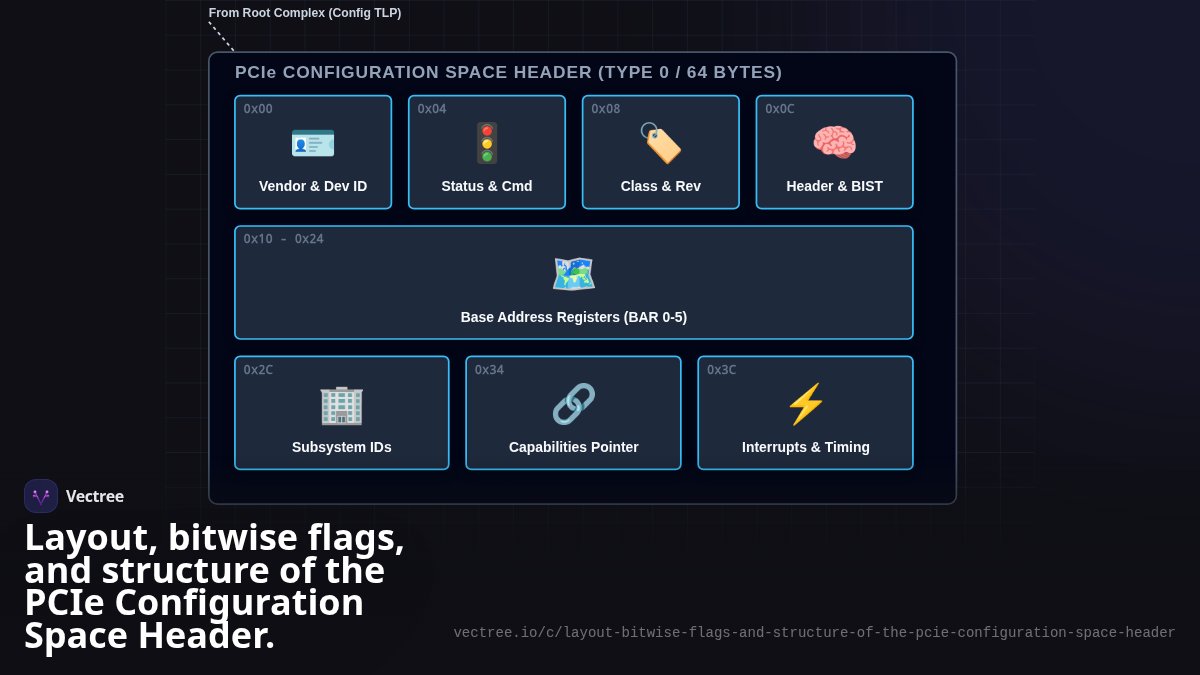 From Root Complex (Config TLP)

PCIe CONFIGURATION SPACE HEADER (TYPE 0 / 64 BYTES)

0x00
Vendor & Dev ID

0x04
Status & Cmd

0x08
Class & Rev

0x0C
Header & BIST

0x10 - 0x24
Base Address Registers (BAR 0-5)

0x2C
Subsystem IDs

0x34
Capabilities Pointer

0x3C
Interrupts & Timing

Vectree

Layout, bitwise flags, and structure of the PCIe Configuration Space Header.

vectree.io/c/layout-bitwise-flags-and-structure-of-the-pcie-configuration-space-header